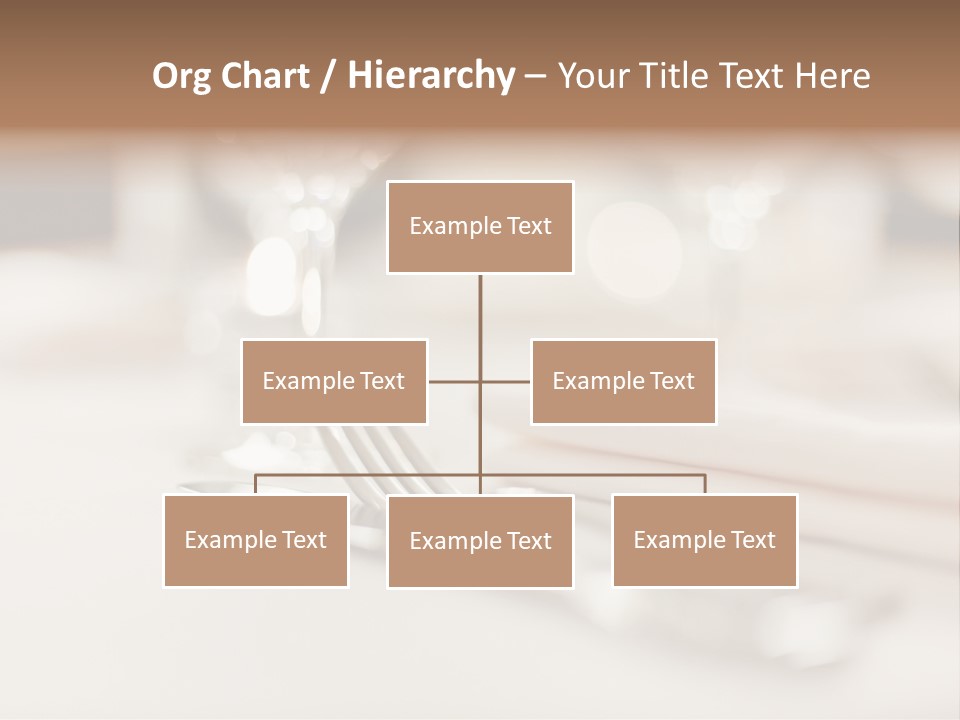 Org Chart / Hierarchy – Your Title Text Here

Example Text

Example Text

Example Text

Example Text

Example Text

Example Text